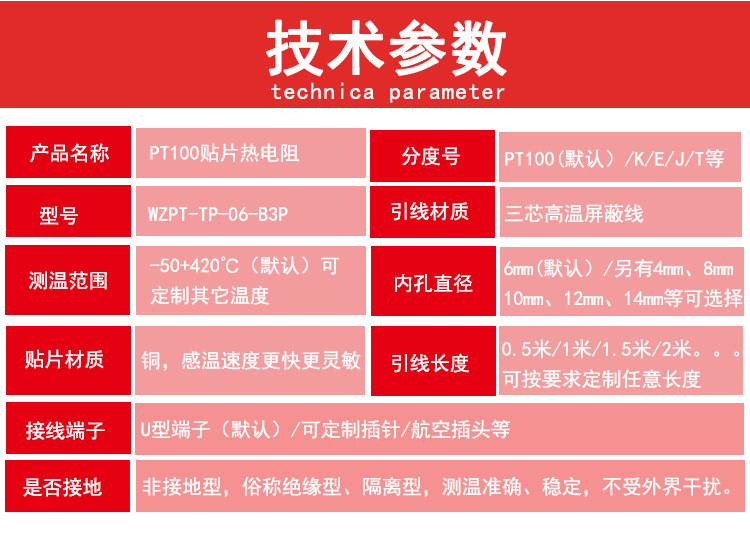 技术参数
technica parameter

| 产品名称 | PT100贴片热电阻 | 分度号 | PT100（默认）/K/E/J/T等 |
|---|---|---|---|
| 型号 | WZPT-TP-06-B3P | 引线材质 | 三芯高温屏蔽线 |
| 测温范围 | -50+420℃（默认）可定制其它温度 | 内孔直径 | 6mm（默认）/另有4mm、8mm 10mm、12mm、14mm等可选择 |
| 贴片材质 | 铜，感温速度更快更灵敏 | 引线长度 | 0.5米/1米/1.5米/2米。。。可按要求定制任意长度 |
| 接线端子 | U型端子（默认）/可定制插针/航空插头等 | | |
| 是否接地 | 非接地型，俗称绝缘型、隔离型，测温准确、稳定，不受外界干扰。 | | |